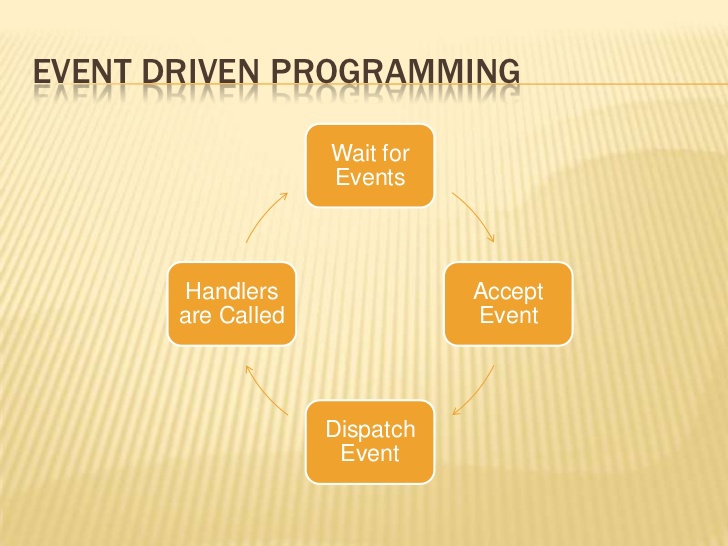 EVENT DRIVEN PROGRAMMING

Wait for Events

Accept Event

Dispatch Event

Handlers are Called